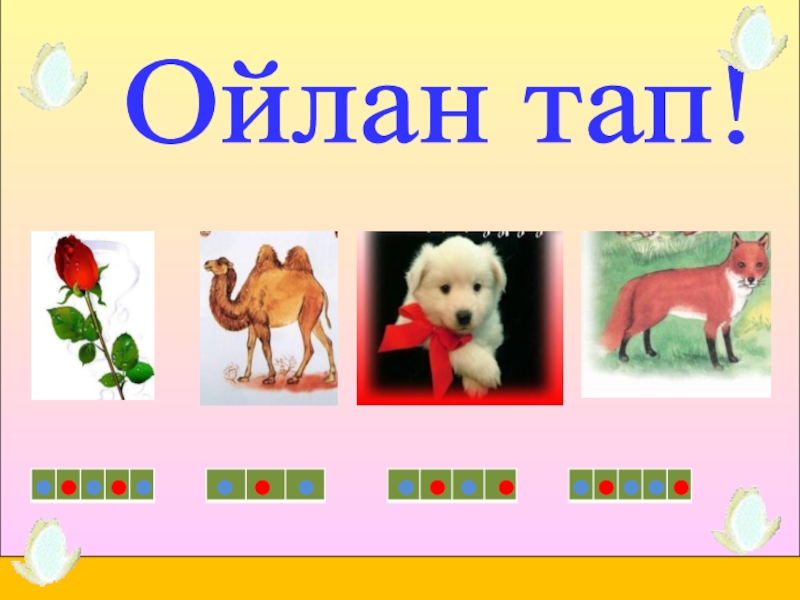 Ойлан тап!